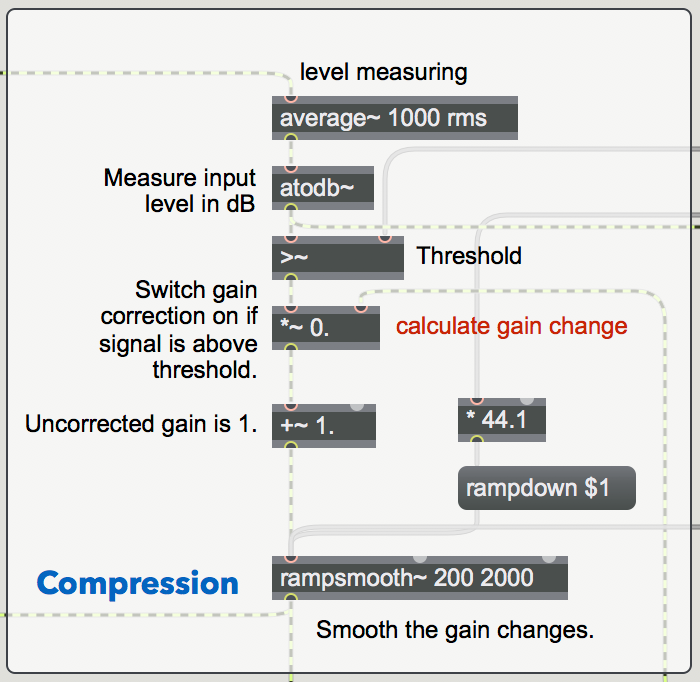 level measuring

average~ 1000 rms

Measure input level in dB

atodb~

>~

Threshold

Switch gain correction on if signal is above threshold.

*~ 0.

calculate gain change

Uncorrected gain is 1.

+~ 1.

* 44.1

rampdown $1

Compression

rampsmooth~ 200 2000

Smooth the gain changes.